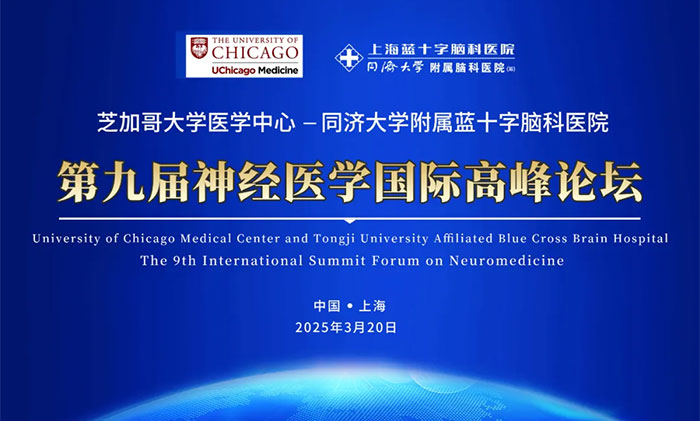 THE UNIVERSITY OF
CHICAGO
UChicago Medicine

上海蓝十字脑科医院
同济大学 附属脑科医院(筹)

芝加哥大学医学中心 – 同济大学附属蓝十字脑科医院

第九届神经医学国际高峰论坛

University of Chicago Medical Center and Tongji University Affiliated Blue Cross Brain Hospital
The 9th International Summit Forum on Neuromedicine

中国 • 上海
2025年3月20日